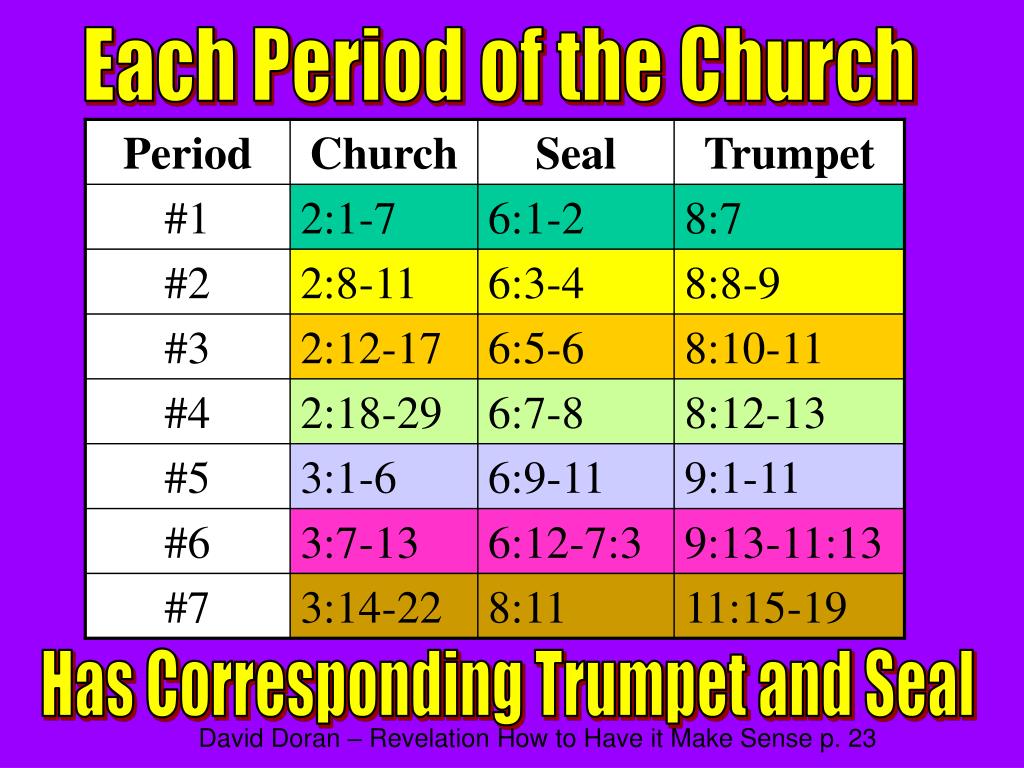 Each Period of the Church

| Period | Church | Seal | Trumpet |
|---|---|---|---|
| #1 | 2:1-7 | 6:1-2 | 8:7 |
| #2 | 2:8-11 | 6:3-4 | 8:8-9 |
| #3 | 2:12-17 | 6:5-6 | 8:10-11 |
| #4 | 2:18-29 | 6:7-8 | 8:12-13 |
| #5 | 3:1-6 | 6:9-11 | 9:1-11 |
| #6 | 3:7-13 | 6:12-7:3 | 9:13-11:13 |
| #7 | 3:14-22 | 8:11 | 11:15-19 |

Has Corresponding Trumpet and Seal

David Doran – Revelation How to Have it Make Sense p. 23